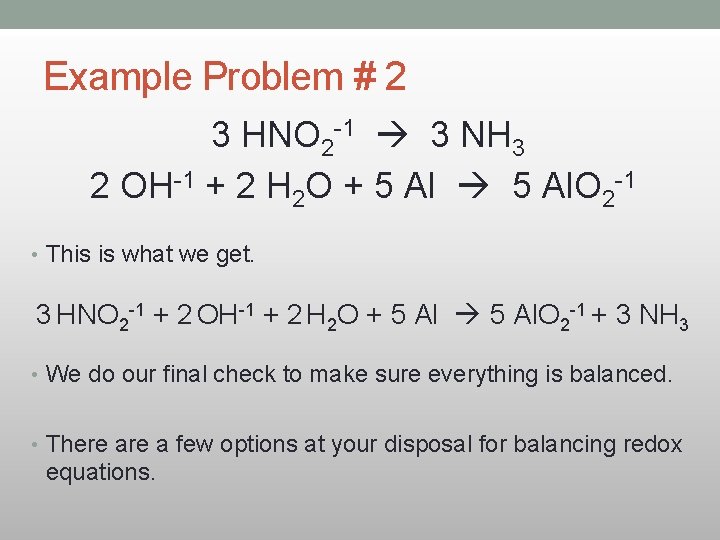 Example Problem # 2

$3\ HNO_2^{-1} \rightarrow 3\ NH_3$

$2\ OH^{-1} + 2\ H_2O + 5\ Al \rightarrow 5\ AlO_2^{-1}$

• This is what we get.

$3\ HNO_2^{-1} + 2\ OH^{-1} + 2\ H_2O + 5\ Al \rightarrow 5\ AlO_2^{-1} + 3\ NH_3$

• We do our final check to make sure everything is balanced.

• There are a few options at your disposal for balancing redox equations.